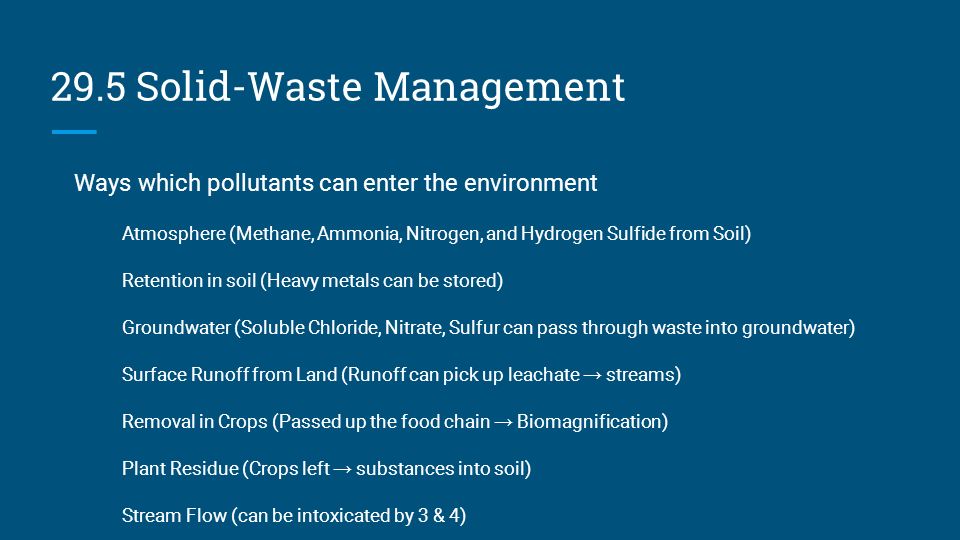 29.5 Solid-Waste Management

Ways which pollutants can enter the environment

Atmosphere (Methane, Ammonia, Nitrogen, and Hydrogen Sulfide from Soil)

Retention in soil (Heavy metals can be stored)

Groundwater (Soluble Chloride, Nitrate, Sulfur can pass through waste into groundwater)

Surface Runoff from Land (Runoff can pick up leachate → streams)

Removal in Crops (Passed up the food chain → Biomagnification)

Plant Residue (Crops left → substances into soil)

Stream Flow (can be intoxicated by 3 & 4)